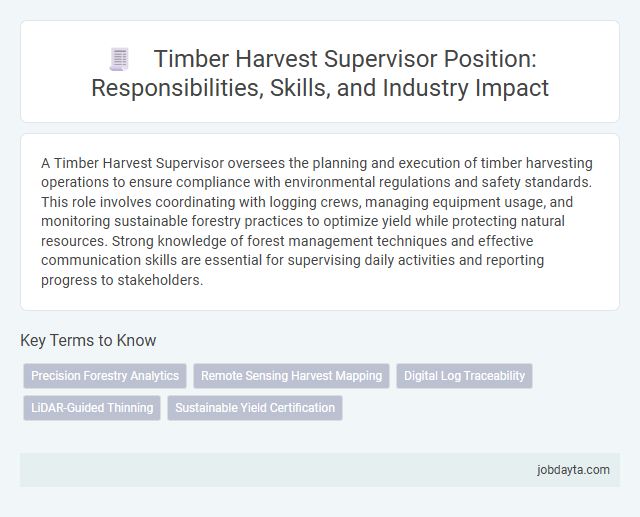 Timber Harvest Supervisor Position: Responsibilities, Skills, and Industry Impact

A Timber Harvest Supervisor oversees the planning and execution of timber harvesting operations to ensure compliance with environmental regulations and safety standards. This role involves coordinating with logging crews, managing equipment usage, and monitoring sustainable forestry practices to optimize yield while protecting natural resources. Strong knowledge of forest management techniques and effective communication skills are essential for supervising daily activities and reporting progress to stakeholders.

Key Terms to Know

Precision Forestry Analytics

Remote Sensing Harvest Mapping

Digital Log Traceability

LiDAR-Guided Thinning

Sustainable Yield Certification

jobdayta.com